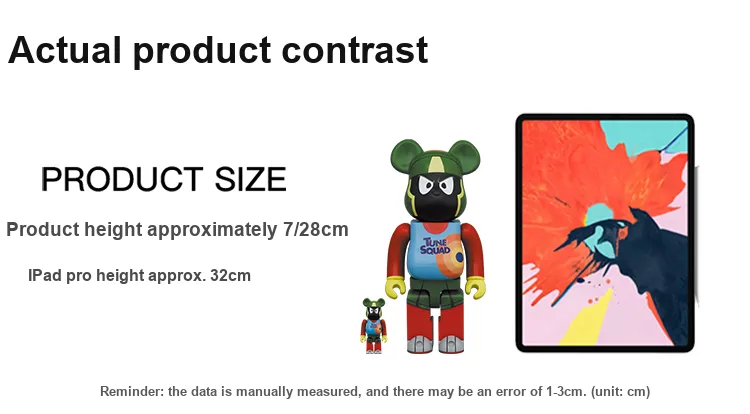 Actual product contrast

PRODUCT SIZE

Product height approximately 7/28cm

IPad pro height approx. 32cm

TUNE SQUAD

Reminder: the data is manually measured, and there may be an error of 1-3cm. (unit: cm)